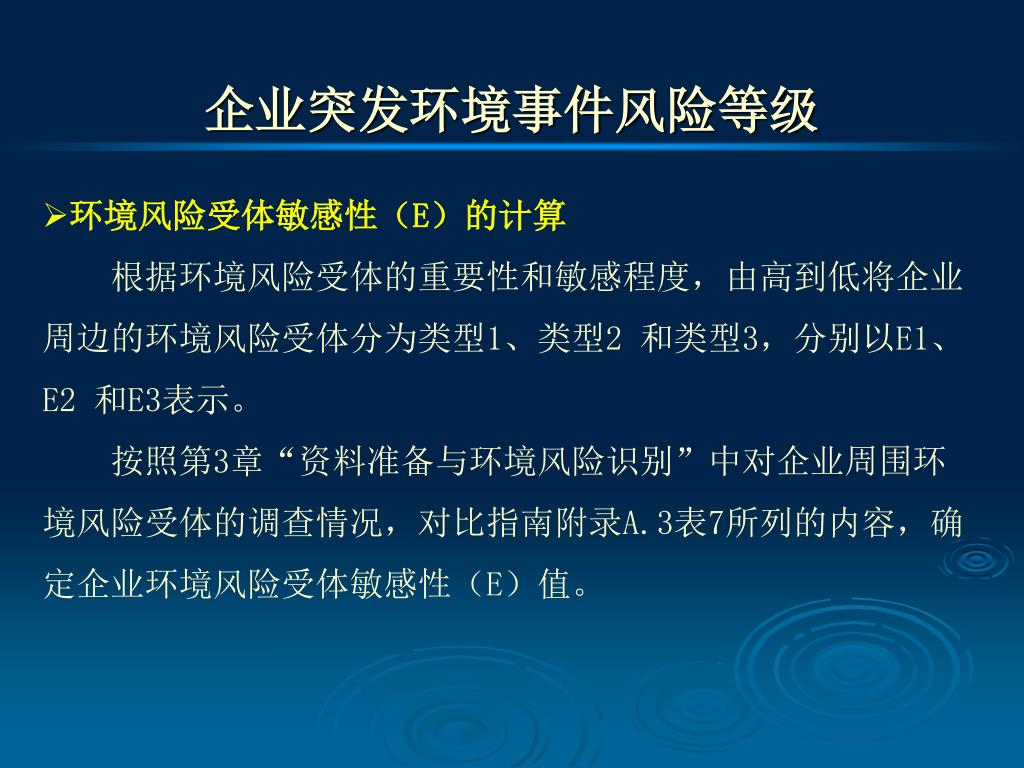 企业突发环境事件风险等级

➢环境风险受体敏感性（E）的计算

根据环境风险受体的重要性和敏感程度，由高到低将企业周边的环境风险受体分为类型1、类型2 和类型3，分别以E1、E2 和E3表示。

按照第3章“资料准备与环境风险识别”中对企业周围环境风险受体的调查情况，对比指南附录A.3表7所列的内容，确定企业环境风险受体敏感性（E）值。